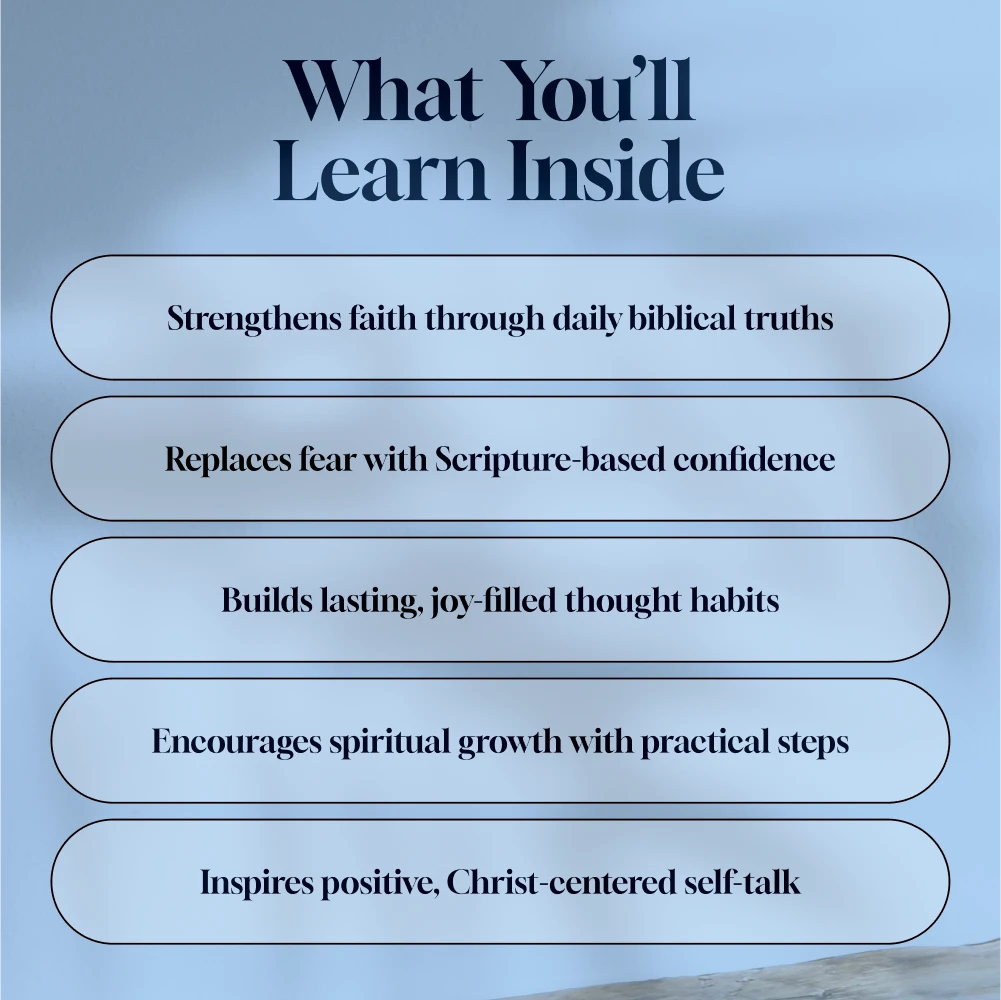 What You'll Learn Inside

Strengthens faith through daily biblical truths

Replaces fear with Scripture-based confidence

Builds lasting, joy-filled thought habits

Encourages spiritual growth with practical steps

Inspires positive, Christ-centered self-talk